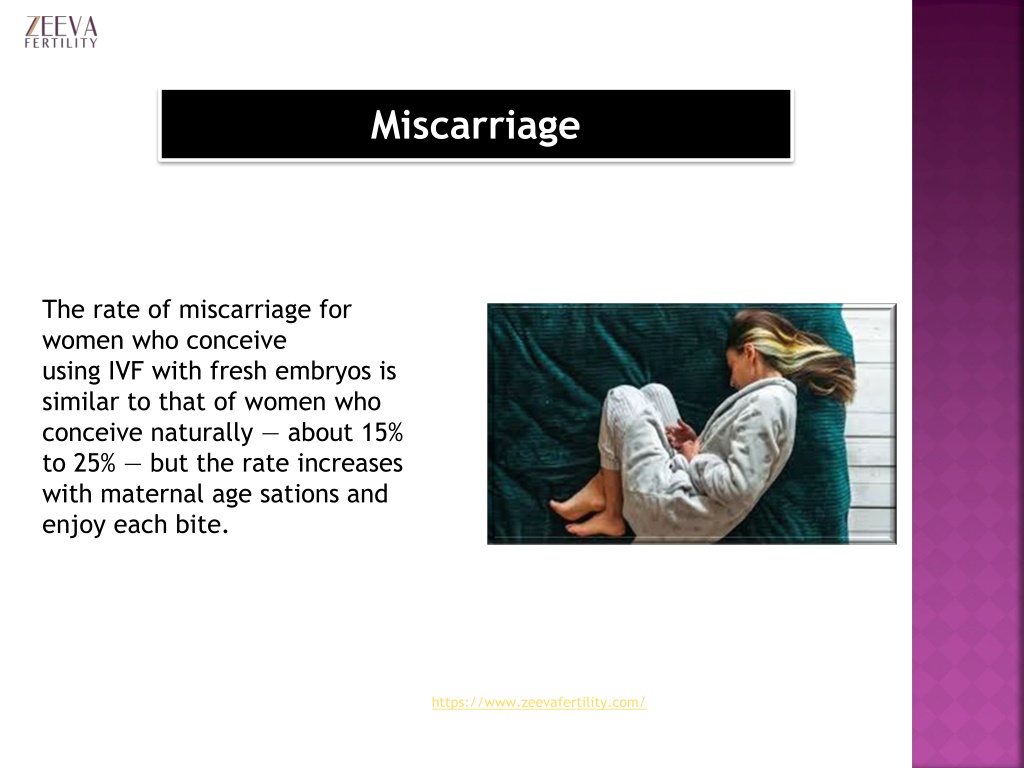 ZEEVA
FERTILITY

Miscarriage

The rate of miscarriage for women who conceive using IVF with fresh embryos is similar to that of women who conceive naturally — about 15% to 25% — but the rate increases with maternal age sations and enjoy each bite.

https://www.zeevafertility.com/